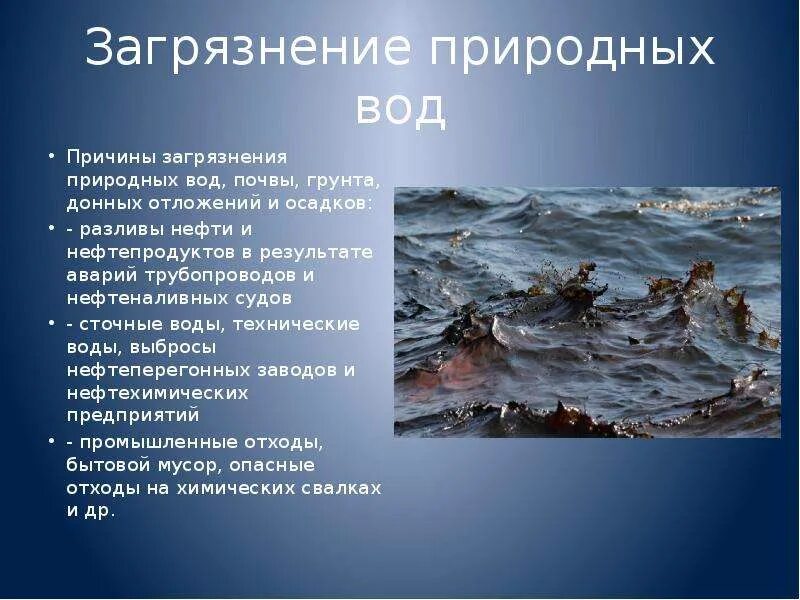 Загрязнение природных вод

• Причины загрязнения природных вод, почвы, грунта, донных отложений и осадков:

• - разливы нефти и нефтепродуктов в результате аварий трубопроводов и нефтеналивных судов

• - сточные воды, технические воды, выбросы нефтеперегонных заводов и нефтехимических предприятий

• - промышленные отходы, бытовой мусор, опасные отходы на химических свалках и др.